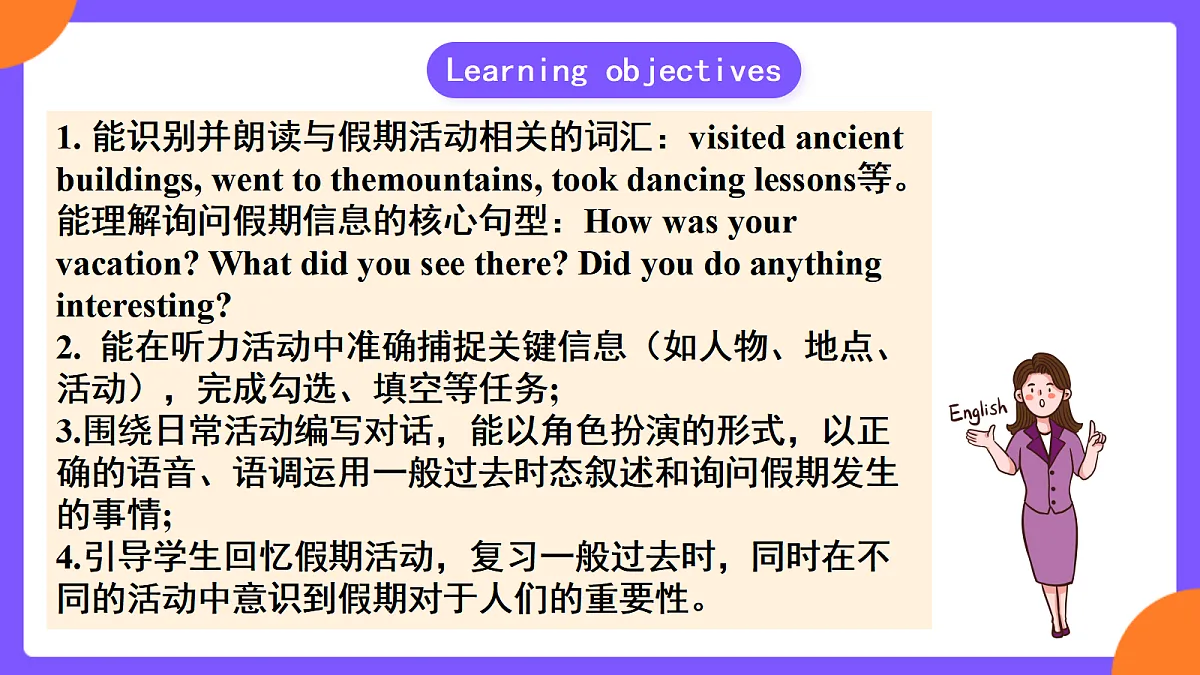 Learning objectives

1.能识别并朗读与假期活动相关的词汇：visited ancient buildings, went to themountains, took dancing lessons等。能理解询问假期信息的核心句型：How was your vacation? What did you see there? Did you do anything interesting?
2.能在听力活动中准确捕捉关键信息（如人物、地点、活动），完成勾选、填空等任务;
3.围绕日常活动编写对话，能以角色扮演的形式，以正确的语音、语调运用一般过去时态叙述和询问假期发生的事情;
4.引导学生回忆假期活动，复习一般过去时，同时在不同的活动中意识到假期对于人们的重要性。

English